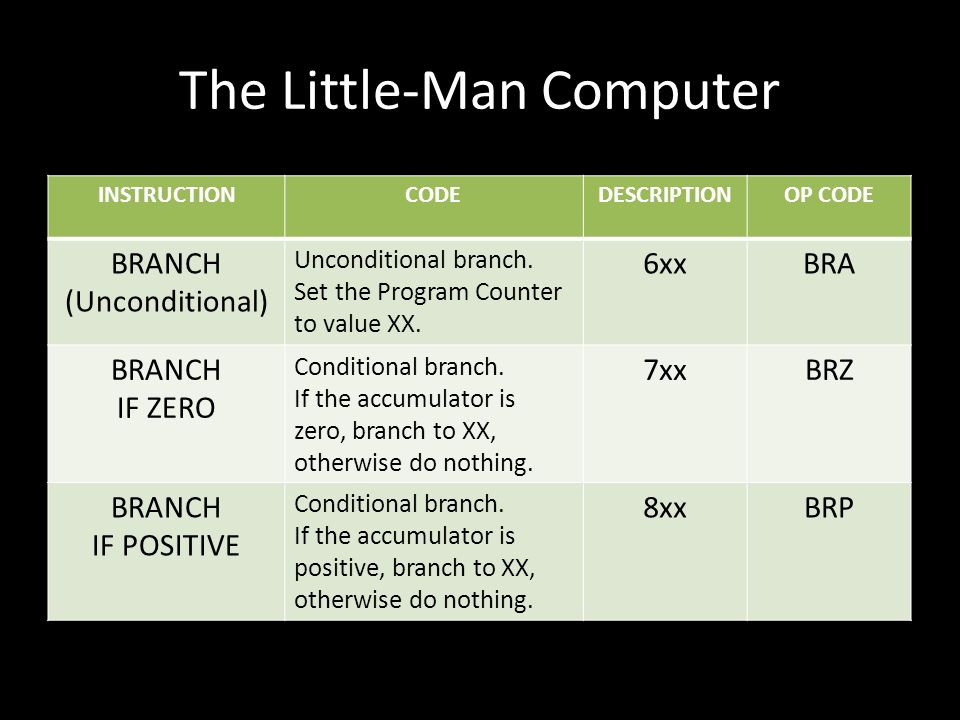 The Little-Man Computer

| INSTRUCTION | CODE | DESCRIPTION | OP CODE |
|---|---|---|---|
| BRANCH (Unconditional) | Unconditional branch. Set the Program Counter to value XX. | 6xx | BRA |
| BRANCH IF ZERO | Conditional branch. If the accumulator is zero, branch to XX, otherwise do nothing. | 7xx | BRZ |
| BRANCH IF POSITIVE | Conditional branch. If the accumulator is positive, branch to XX, otherwise do nothing. | 8xx | BRP |